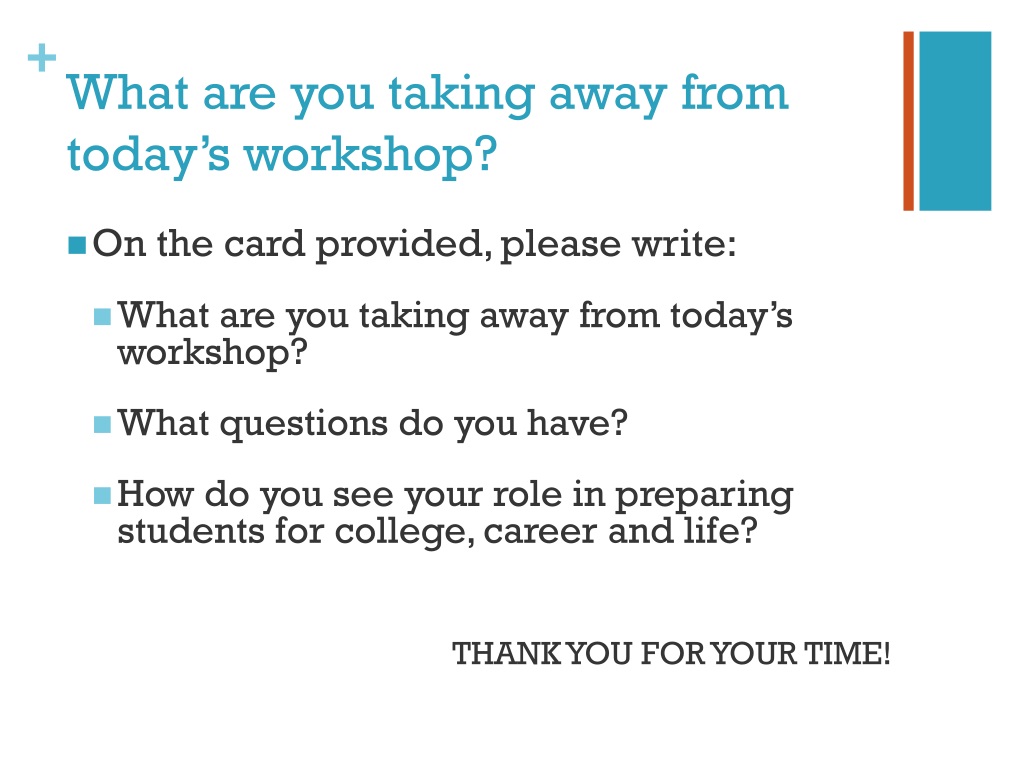 +
What are you taking away from today’s workshop?

On the card provided, please write:

What are you taking away from today’s workshop?

What questions do you have?

How do you see your role in preparing students for college, career and life?

THANK YOU FOR YOUR TIME!